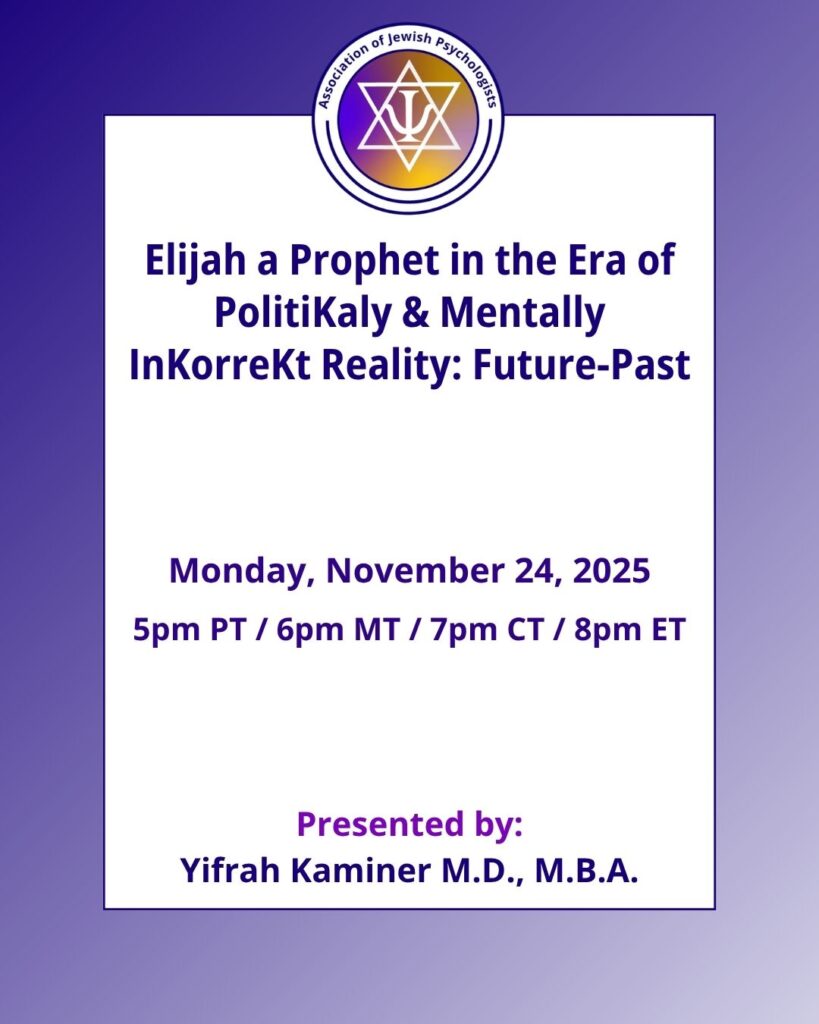 Association of Jewish Psychologists

Elijah a Prophet in the Era of PolitiKaly & Mentally InKorreKt Reality: Future-Past

Monday, November 24, 2025

5pm PT / 6pm MT / 7pm CT / 8pm ET

Presented by:
Yifrah Kaminer M.D., M.B.A.